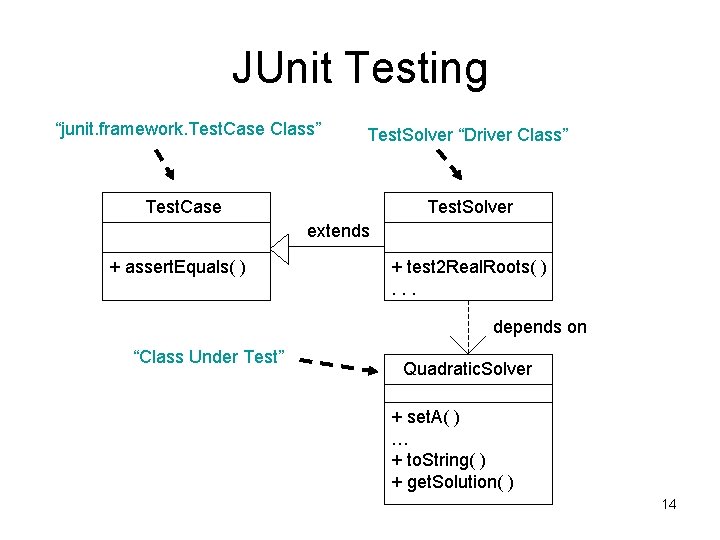 JUnit Testing

“junit.framework.TestCase Class”

TestSolver “Driver Class”

TestCase

+ assertEquals( )

extends

TestSolver

+ test2RealRoots( )
. . .

depends on

“Class Under Test”

QuadraticSolver

+ setA( )
…
+ toString( )
+ getSolution( )

14